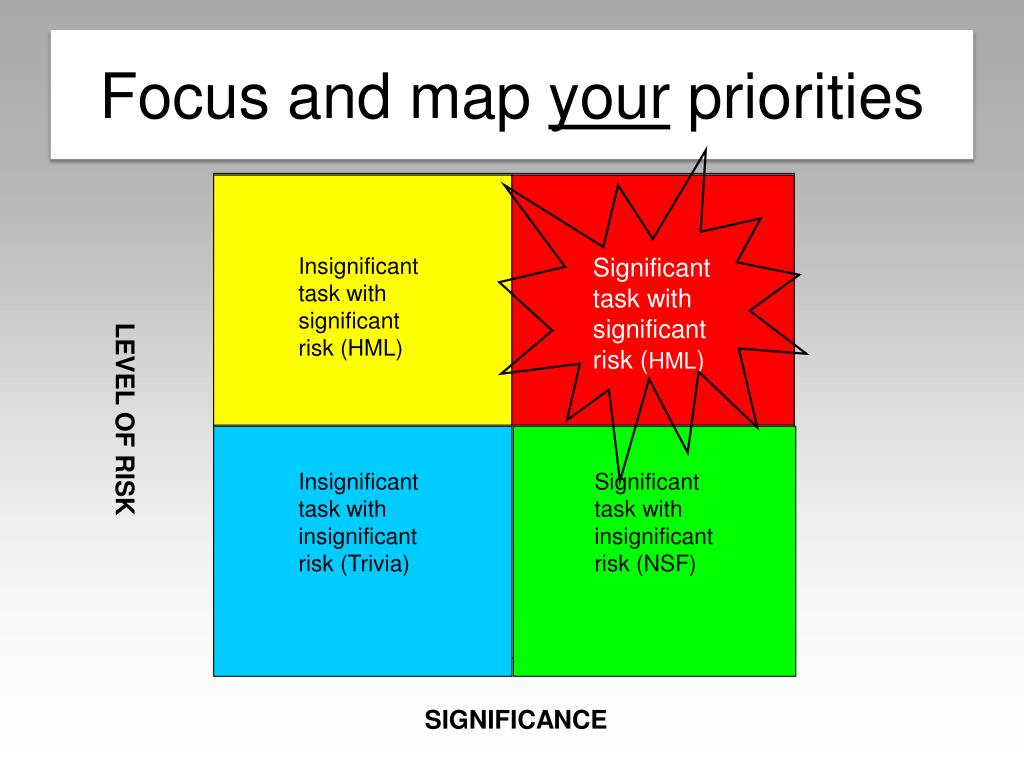 Focus and map your priorities

LEVEL OF RISK

Insignificant task with significant risk (HML)

Significant task with significant risk (HML)

Insignificant task with insignificant risk (Trivia)

Significant task with insignificant risk (NSF)

SIGNIFICANCE